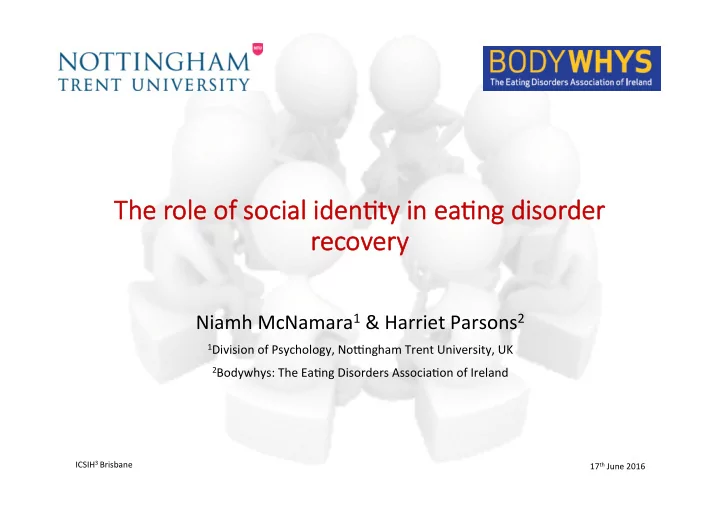 NOTTINGHAM TRENT UNIVERSITY

BODYWHYS
The Eating Disorders Association of Ireland

The role of social identity in eating disorder recovery

Niamh McNamara$^1$ & Harriet Parsons$^2$

$^1$Division of Psychology, Nottingham Trent University, UK

$^2$Bodywhys: The Eating Disorders Association of Ireland

ICSIH$^3$ Brisbane

17$^{th}$ June 2016